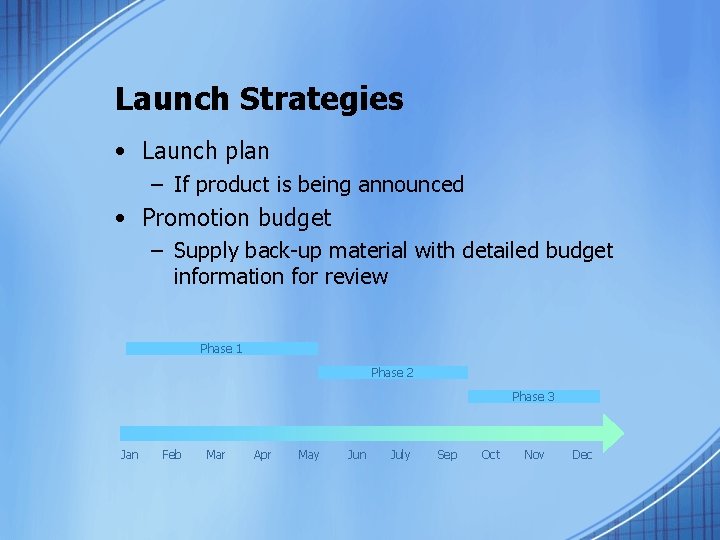 Launch Strategies

• Launch plan
 – If product is being announced
• Promotion budget
 – Supply back-up material with detailed budget information for review

Phase 1
Phase 2
Phase 3

Jan Feb Mar Apr May Jun July Sep Oct Nov Dec